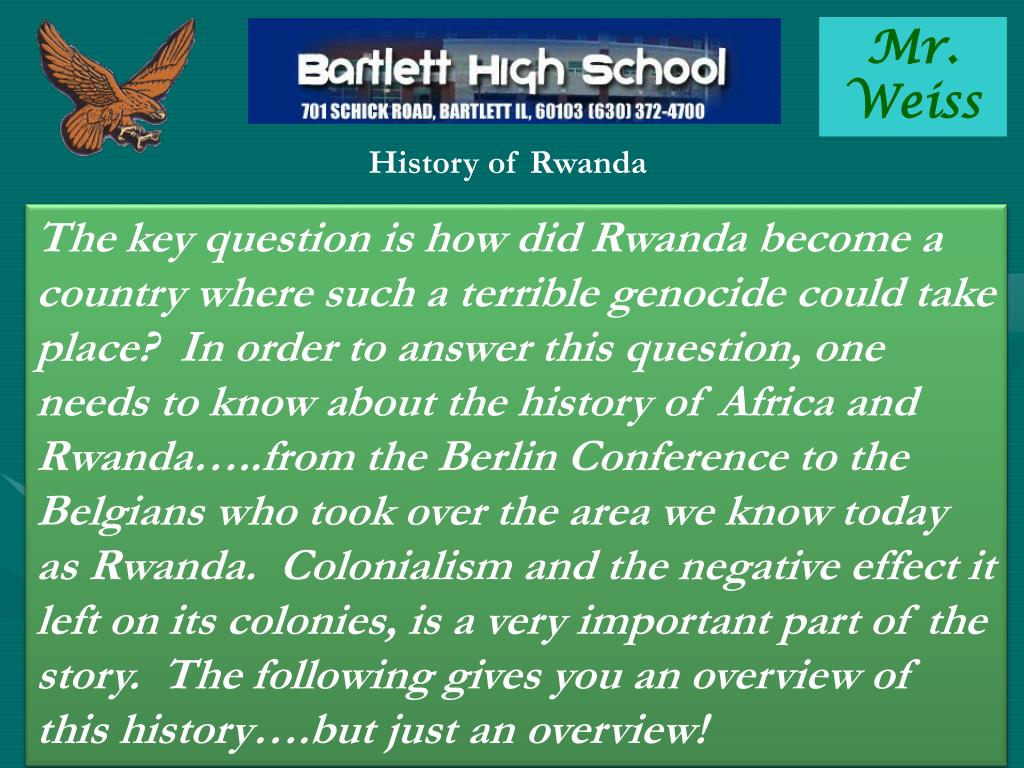 Bartlett High School
701 SCHICK ROAD, BARTLETT IL, 60103 (630) 372-4700

Mr. Weiss

History of Rwanda

The key question is how did Rwanda become a country where such a terrible genocide could take place? In order to answer this question, one needs to know about the history of Africa and Rwanda…..from the Berlin Conference to the Belgians who took over the area we know today as Rwanda. Colonialism and the negative effect it left on its colonies, is a very important part of the story. The following gives you an overview of this history….but just an overview!